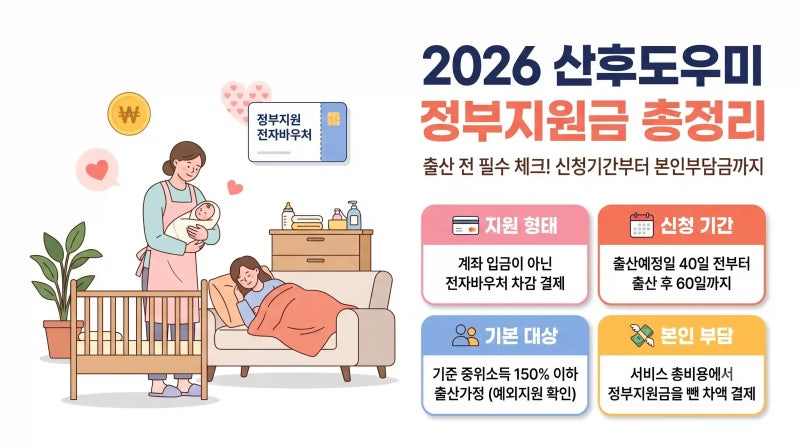 ₩

정부지원
전자바우처

2026 산후도우미
정부지원금 총정리

출산 전 필수 체크! 신청기간부터 본인부담금까지

지원 형태

계좌 입금이 아닌
전자바우처 차감 결제

신청 기간

출산예정일 40일 전부터
출산 후 60일까지

기본 대상

기준 중위소득 150% 이하
출산가정 (예외지원 확인)

본인 부담

서비스 총비용에서
정부지원금을 뺀 차액 결제